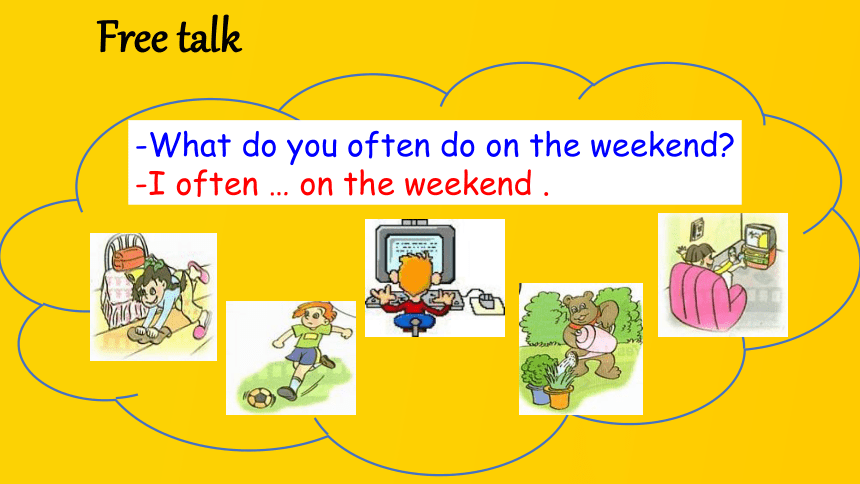 Free talk

-What do you often do on the weekend?
-I often … on the weekend .